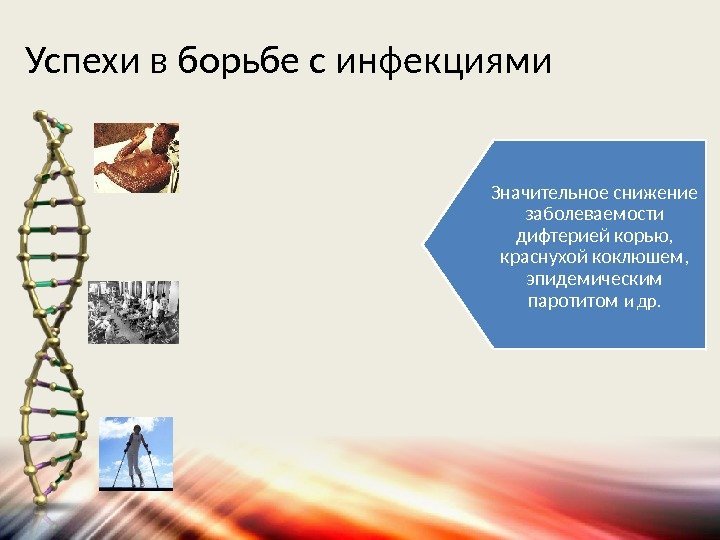 Успехи в борьбе с инфекциями

Значительное снижение заболеваемости дифтерией корью, краснухой коклюшем, эпидемическим паротитом и др.